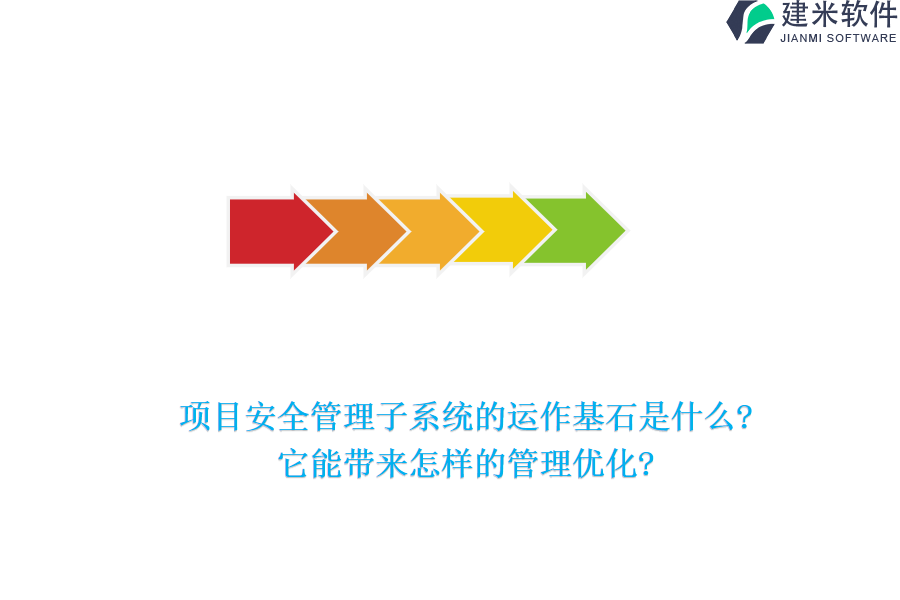 建米软件
JIANMI SOFTWARE

项目安全管理子系统的运作基石是什么?
它能带来怎样的管理优化?